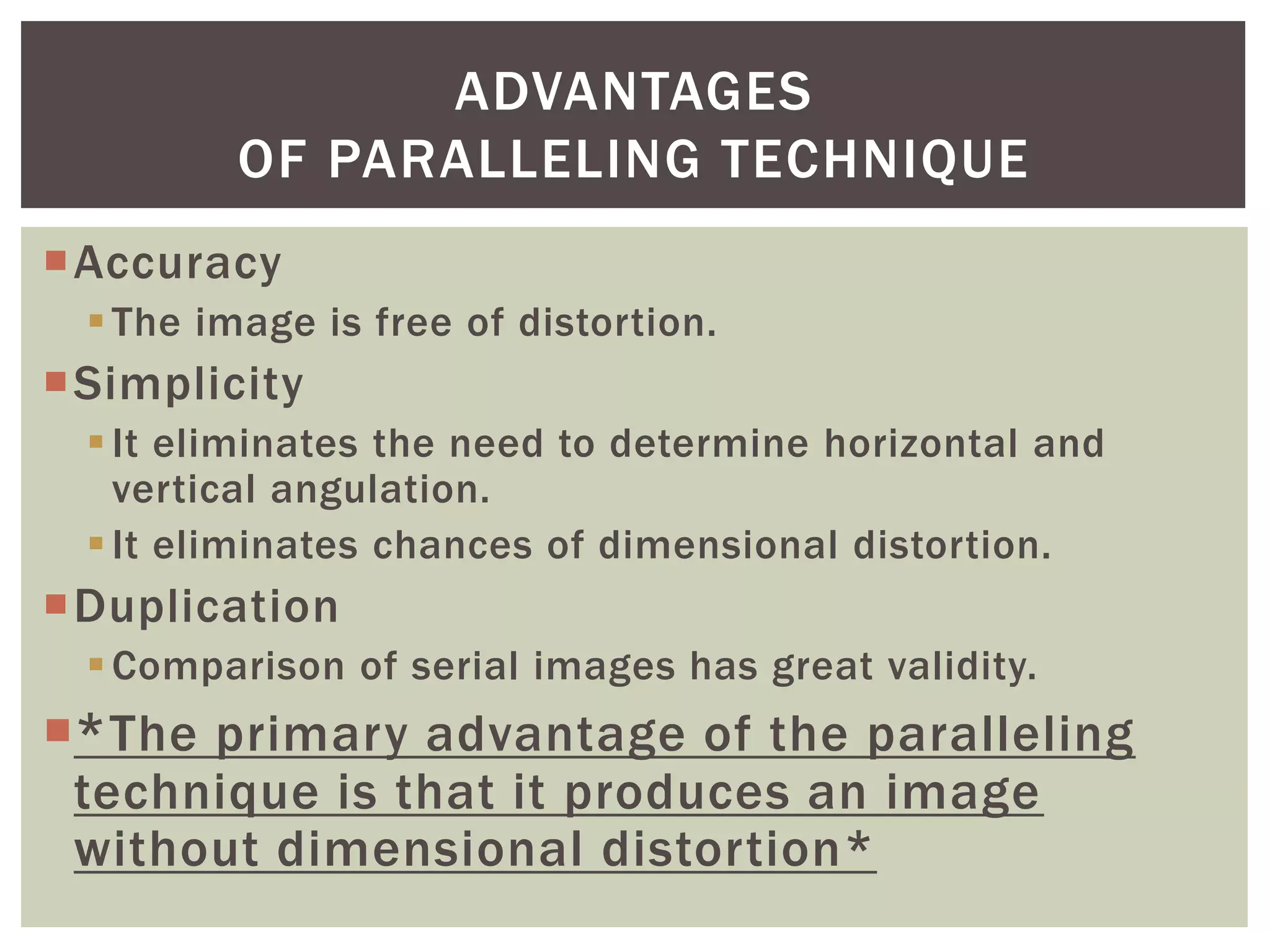 ADVANTAGES
OF PARALLELING TECHNIQUE

Accuracy

The image is free of distortion.

Simplicity

It eliminates the need to determine horizontal and vertical angulation.

It eliminates chances of dimensional distortion.

Duplication

Comparison of serial images has great validity.

*The primary advantage of the paralleling technique is that it produces an image without dimensional distortion*